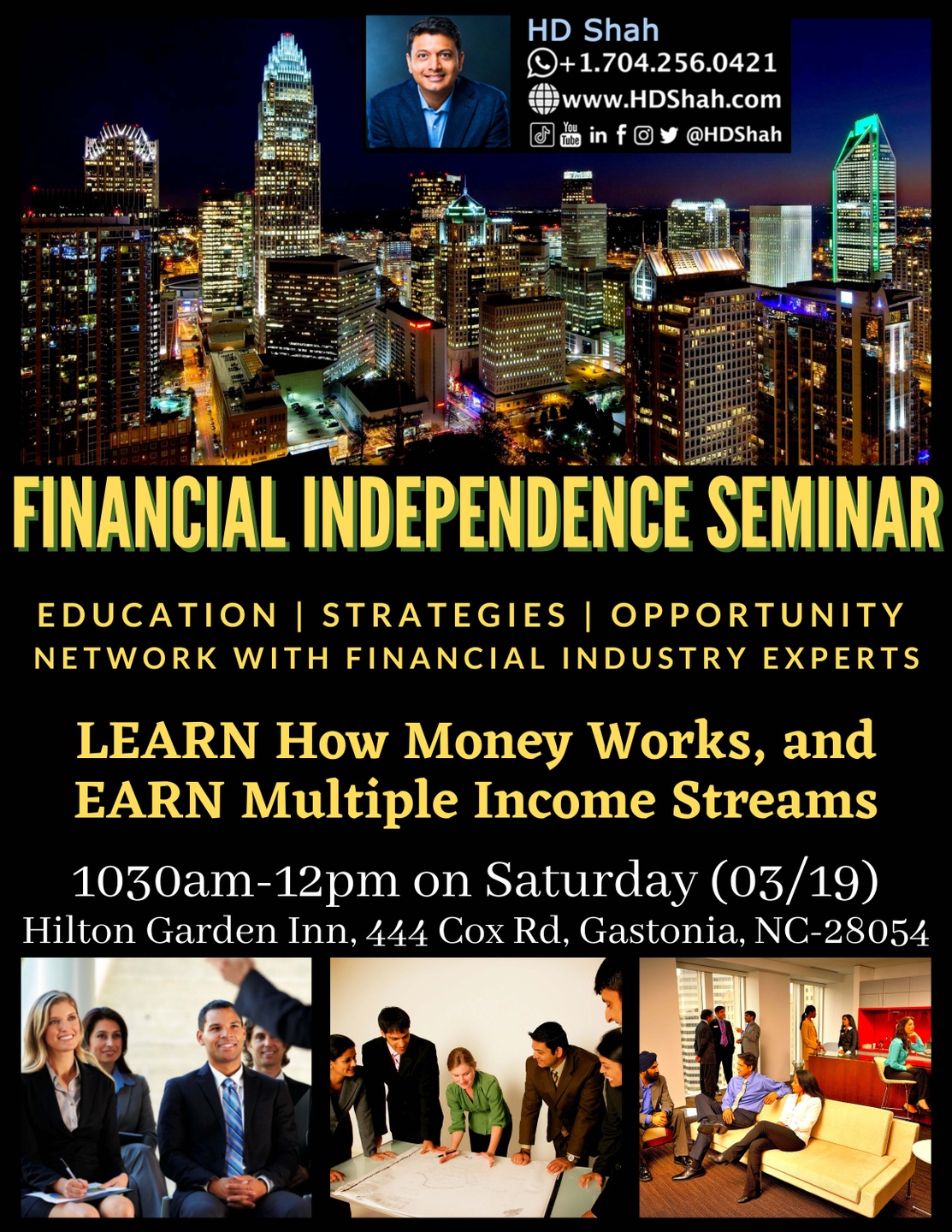 HD Shah
+1.704.256.0421
www.HDShah.com
You Tube in f @HDShah

FINANCIAL INDEPENDENCE SEMINAR

EDUCATION | STRATEGIES | OPPORTUNITY
NETWORK WITH FINANCIAL INDUSTRY EXPERTS

LEARN How Money Works, and EARN Multiple Income Streams

1030am-12pm on Saturday (03/19)
Hilton Garden Inn, 444 Cox Rd, Gastonia, NC-28054